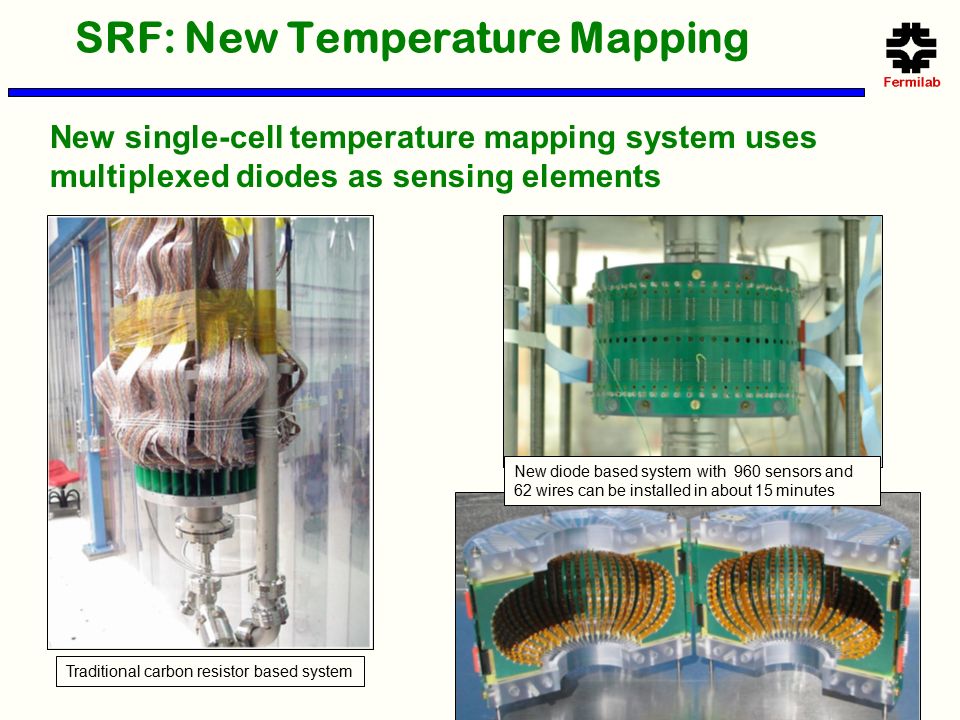 SRF: New Temperature Mapping

Fermilab

New single-cell temperature mapping system uses multiplexed diodes as sensing elements

New diode based system with 960 sensors and 62 wires can be installed in about 15 minutes

Traditional carbon resistor based system